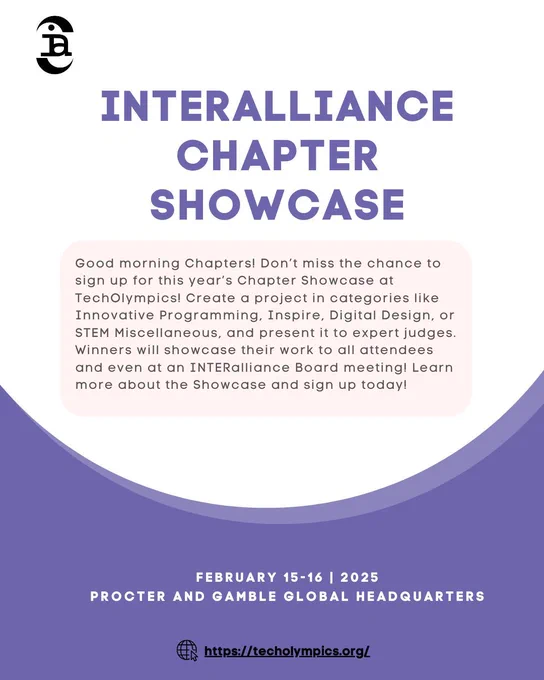 ia

INTERALLIANCE CHAPTER SHOWCASE

Good morning Chapters! Don't miss the chance to sign up for this year's Chapter Showcase at TechOlympics! Create a project in categories like Innovative Programming, Inspire, Digital Design, or STEM Miscellaneous, and present it to expert judges. Winners will showcase their work to all attendees and even at an INTERalliance Board meeting! Learn more about the Showcase and sign up today!

FEBRUARY 15-16 | 2025
PROCTER AND GAMBLE GLOBAL HEADQUARTERS

https://techolympics.org/